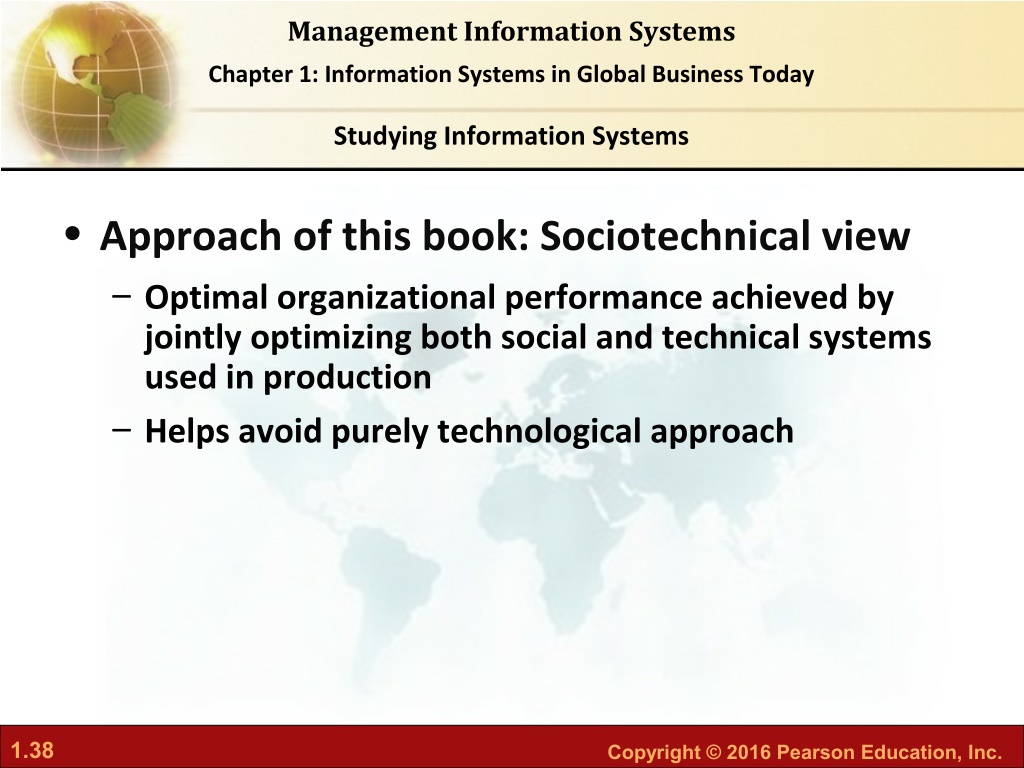 Management Information Systems

Chapter 1: Information Systems in Global Business Today

Studying Information Systems

• Approach of this book: Sociotechnical view
 – Optimal organizational performance achieved by jointly optimizing both social and technical systems used in production
 – Helps avoid purely technological approach

1.38

Copyright © 2016 Pearson Education, Inc.